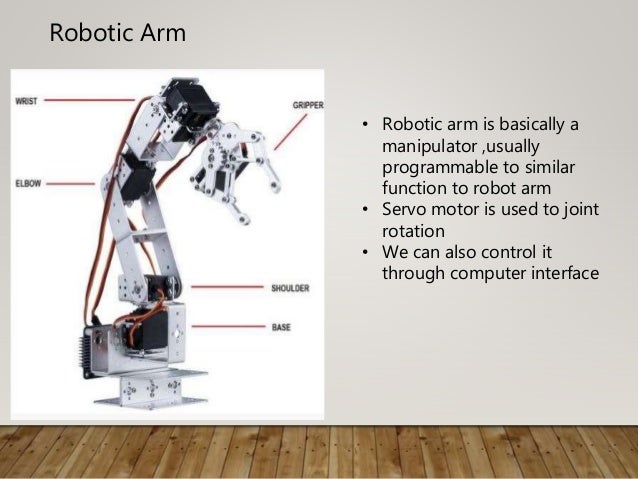 Robotic Arm

WRIST

GRIPPER

ELBOW

SHOULDER

BASE

• Robotic arm is basically a manipulator ,usually programmable to similar function to robot arm
• Servo motor is used to joint rotation
• We can also control it through computer interface